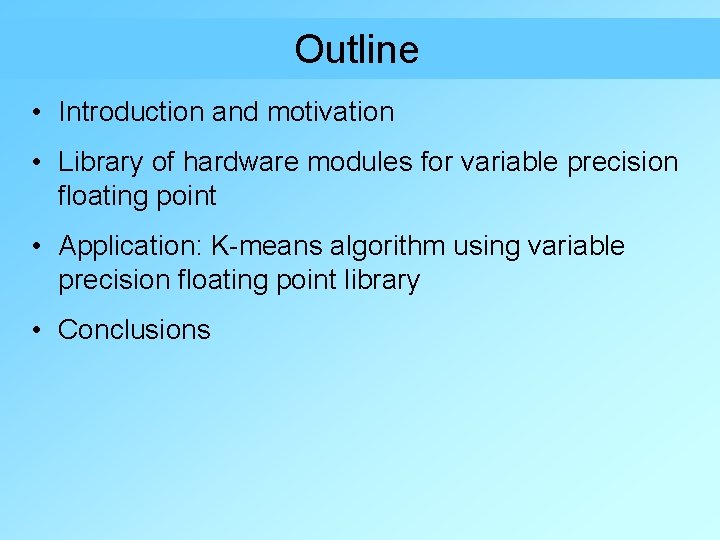 Outline

• Introduction and motivation

• Library of hardware modules for variable precision floating point

• Application: K-means algorithm using variable precision floating point library

• Conclusions